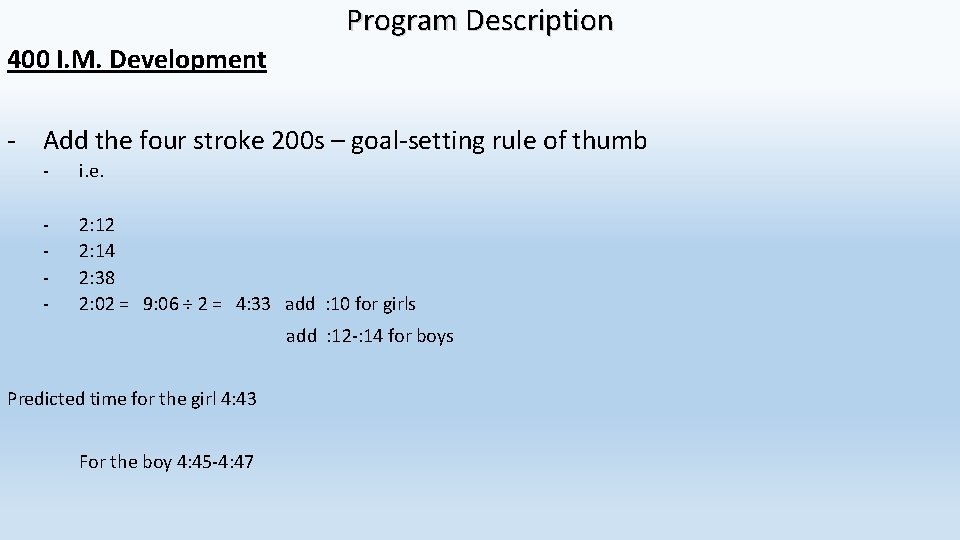 Program Description

400 I.M. Development

- Add the four stroke 200s – goal-setting rule of thumb
  - i.e.
  - 2:12
  - 2:14
  - 2:38
  - 2:02 = 9:06 ÷ 2 = 4:33 add :10 for girls
    add :12-:14 for boys

Predicted time for the girl 4:43

For the boy 4:45-4:47